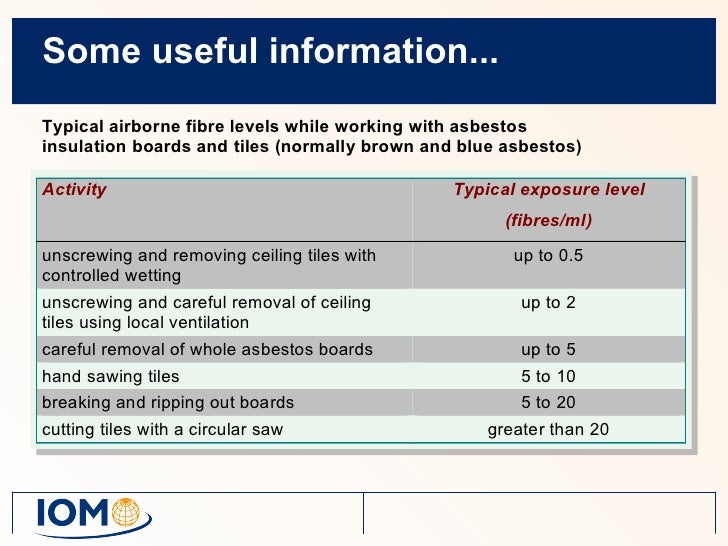 Some useful information...

Typical airborne fibre levels while working with asbestos insulation boards and tiles (normally brown and blue asbestos)

| Activity | Typical exposure level (fibres/ml) |
|---|---|
| unscrewing and removing ceiling tiles with controlled wetting | up to 0.5 |
| unscrewing and careful removal of ceiling tiles using local ventilation | up to 2 |
| careful removal of whole asbestos boards | up to 5 |
| hand sawing tiles | 5 to 10 |
| breaking and ripping out boards | 5 to 20 |
| cutting tiles with a circular saw | greater than 20 |

IOM